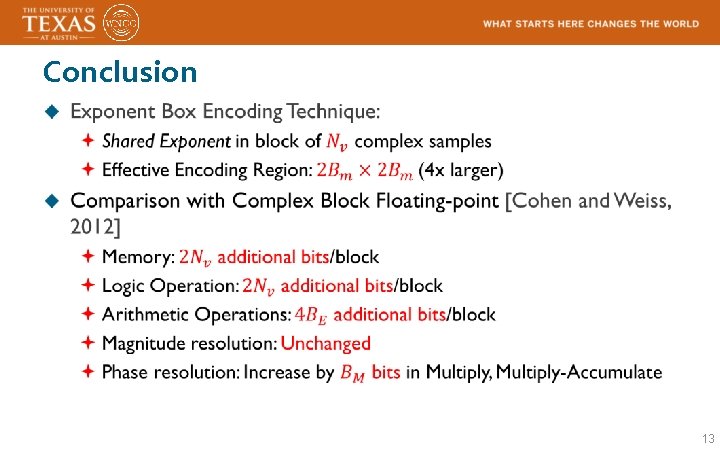 THE UNIVERSITY OF TEXAS AT AUSTIN

WHAT STARTS HERE CHANGES THE WORLD

Conclusion

Exponent Box Encoding Technique:

Shared Exponent in block of $N_v$ complex samples

Effective Encoding Region: $2B_m \times 2B_m$ (4x larger)

Comparison with Complex Block Floating-point [Cohen and Weiss, 2012]

Memory: $2N_v$ additional bits/block

Logic Operation: $2N_v$ additional bits/block

Arithmetic Operations: $4B_E$ additional bits/block

Magnitude resolution: Unchanged

Phase resolution: Increase by $B_M$ bits in Multiply, Multiply-Accumulate

13